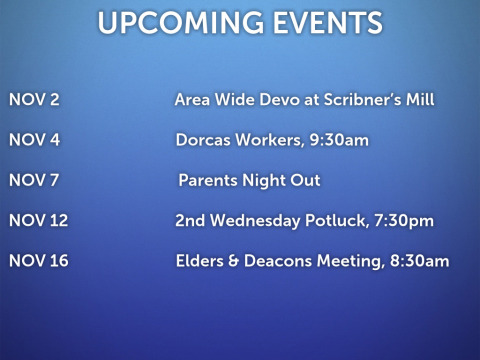 UPCOMING EVENTS

NOV 2 Area Wide Devo at Scribner's Mill

NOV 4 Dorcas Workers, 9:30am

NOV 7 Parents Night Out

NOV 12 2nd Wednesday Potluck, 7:30pm

NOV 16 Elders & Deacons Meeting, 8:30am